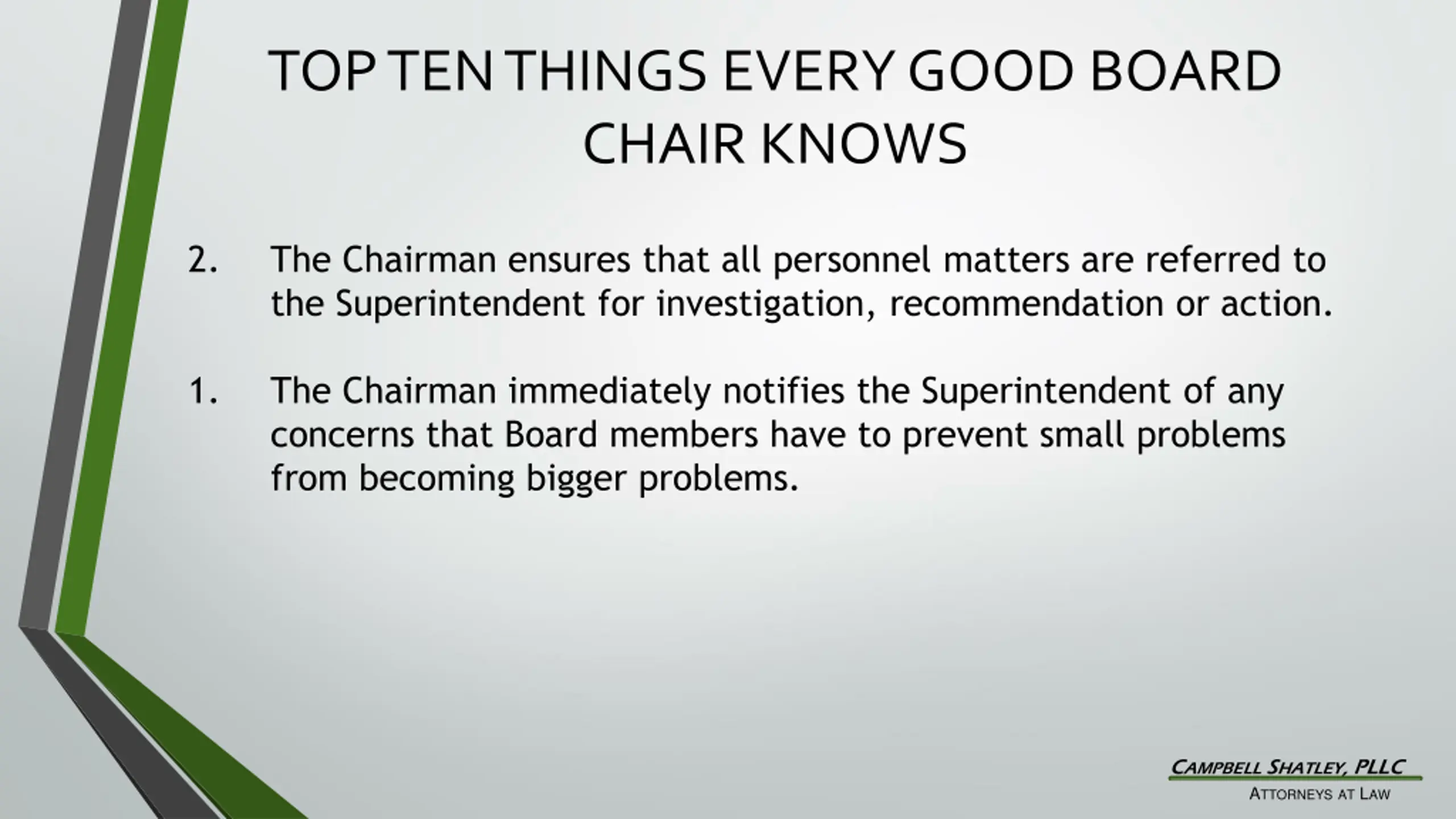 TOP TEN THINGS EVERY GOOD BOARD CHAIR KNOWS

2. The Chairman ensures that all personnel matters are referred to the Superintendent for investigation, recommendation or action.

1. The Chairman immediately notifies the Superintendent of any concerns that Board members have to prevent small problems from becoming bigger problems.

CAMPBELL SHATLEY, PLLC
ATTORNEYS AT LAW